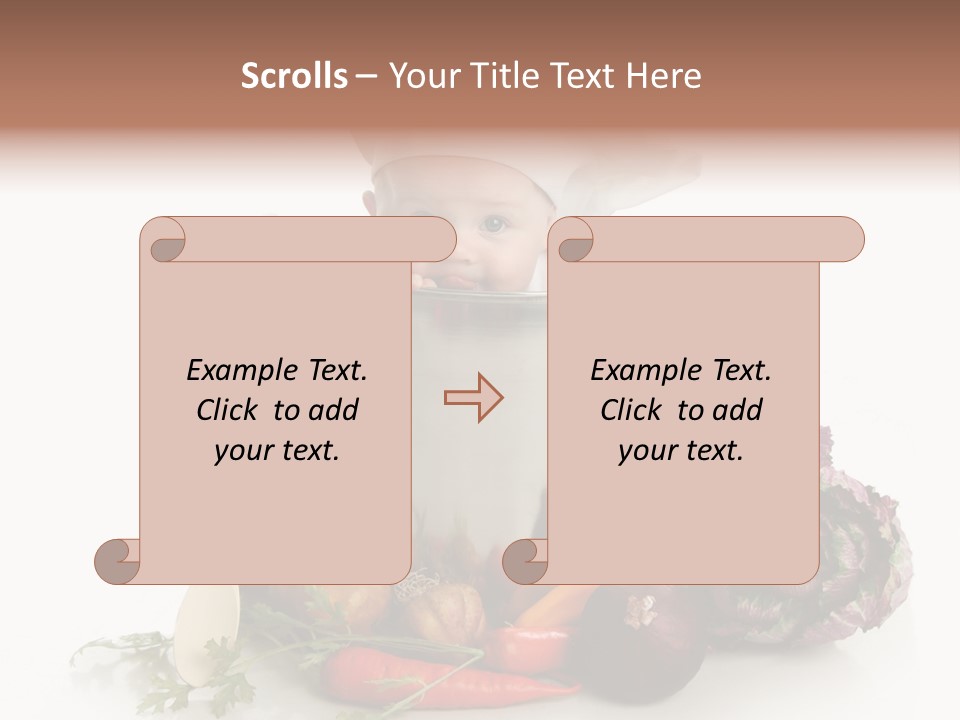 Scrolls – Your Title Text Here

Example Text. Click to add your text.

Example Text. Click to add your text.